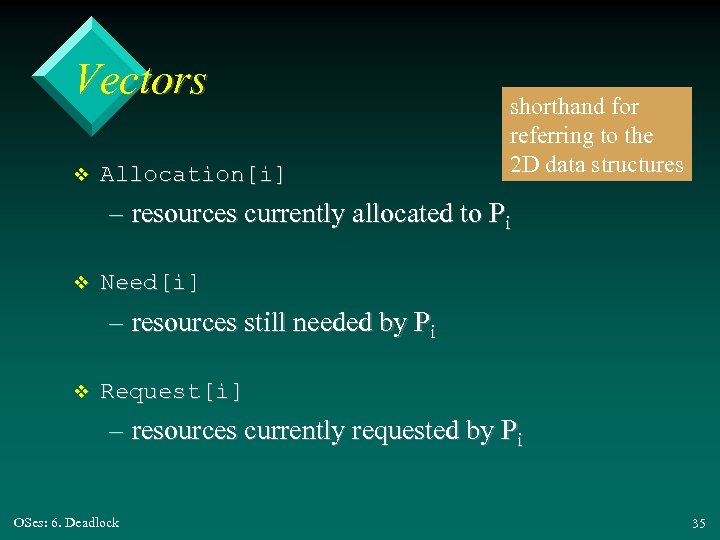 Vectors

shorthand for referring to the 2D data structures

❖ Allocation[i]

– resources currently allocated to $P_i$

❖ Need[i]

– resources still needed by $P_i$

❖ Request[i]

– resources currently requested by $P_i$

OSes: 6. Deadlock

35